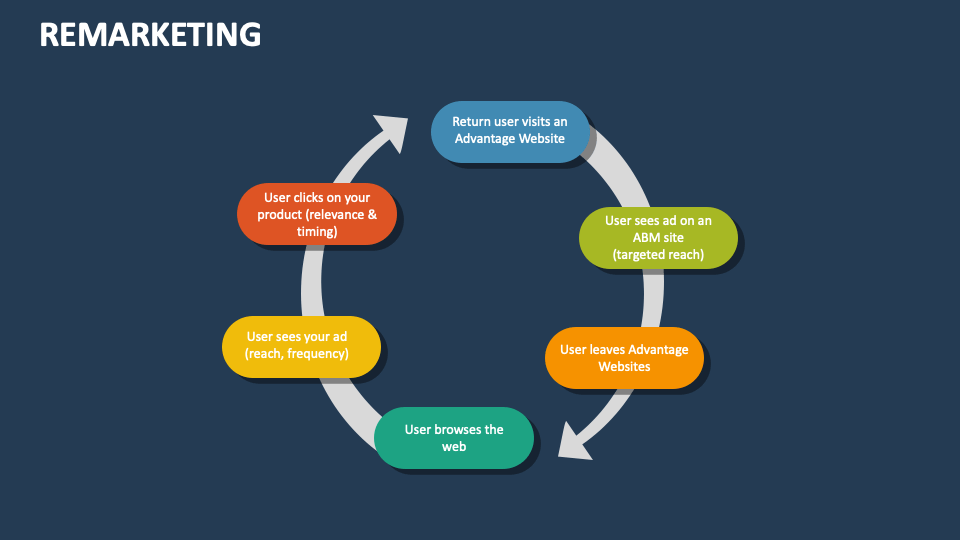 REMARKETING

Return user visits an Advantage Website

User sees ad on an ABM site (targeted reach)

User leaves Advantage Websites

User browses the web

User sees your ad (reach, frequency)

User clicks on your product (relevance & timing)